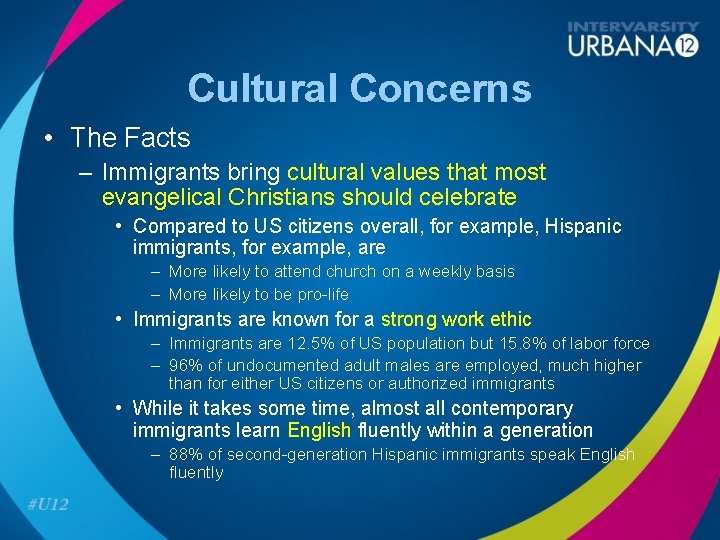 INTERVARSITY
URBANA 12

Cultural Concerns

• The Facts
– Immigrants bring cultural values that most evangelical Christians should celebrate
• Compared to US citizens overall, for example, Hispanic immigrants, for example, are
– More likely to attend church on a weekly basis
– More likely to be pro-life
• Immigrants are known for a strong work ethic
– Immigrants are 12.5% of US population but 15.8% of labor force
– 96% of undocumented adult males are employed, much higher than for either US citizens or authorized immigrants
• While it takes some time, almost all contemporary immigrants learn English fluently within a generation
– 88% of second-generation Hispanic immigrants speak English fluently

#U12